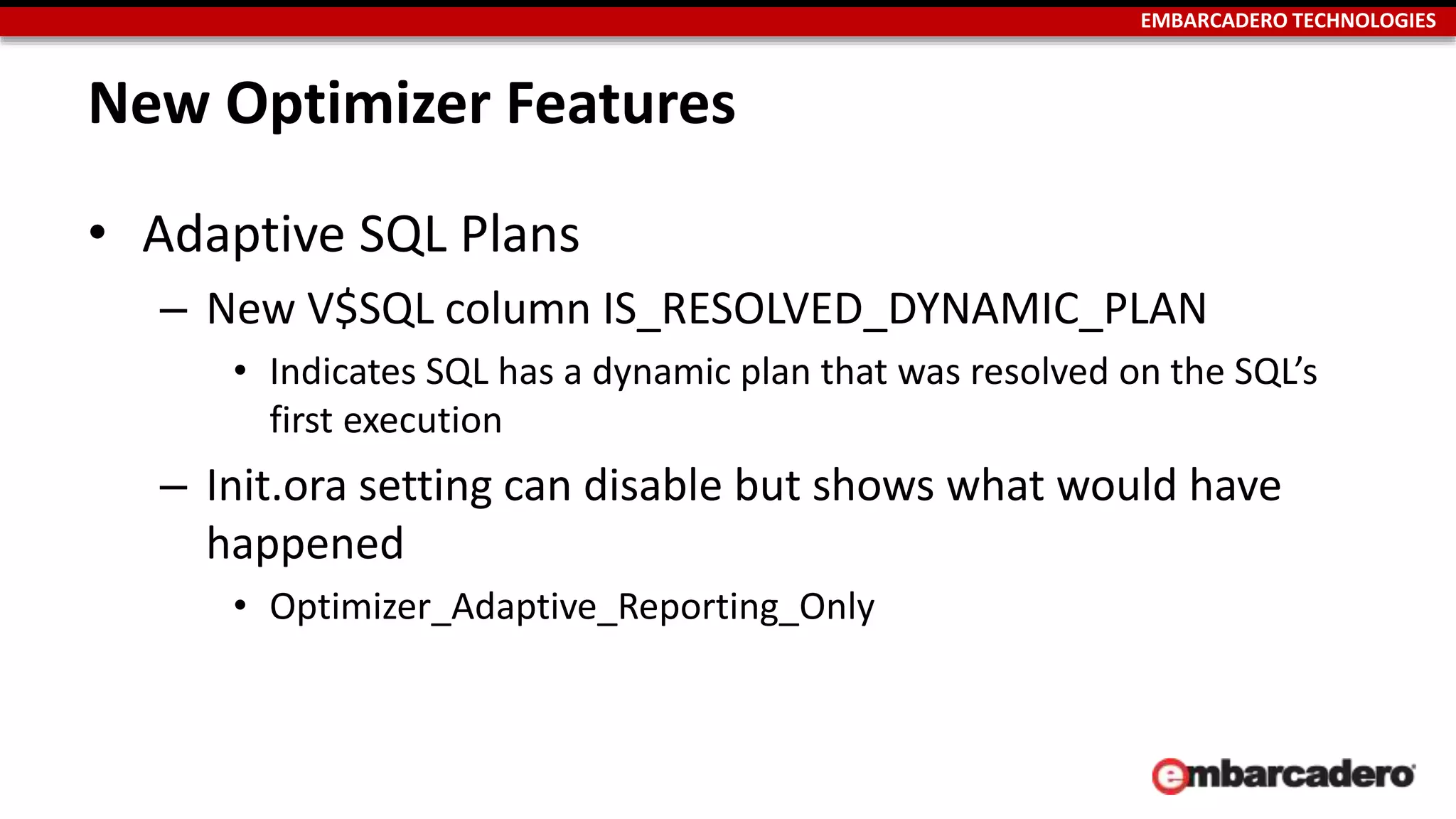 EMBARCADERO TECHNOLOGIES

New Optimizer Features

• Adaptive SQL Plans
– New V\$SQL column IS_RESOLVED_DYNAMIC_PLAN
• Indicates SQL has a dynamic plan that was resolved on the SQL's first execution
– Init.ora setting can disable but shows what would have happened
• Optimizer_Adaptive_Reporting_Only

embarcadero